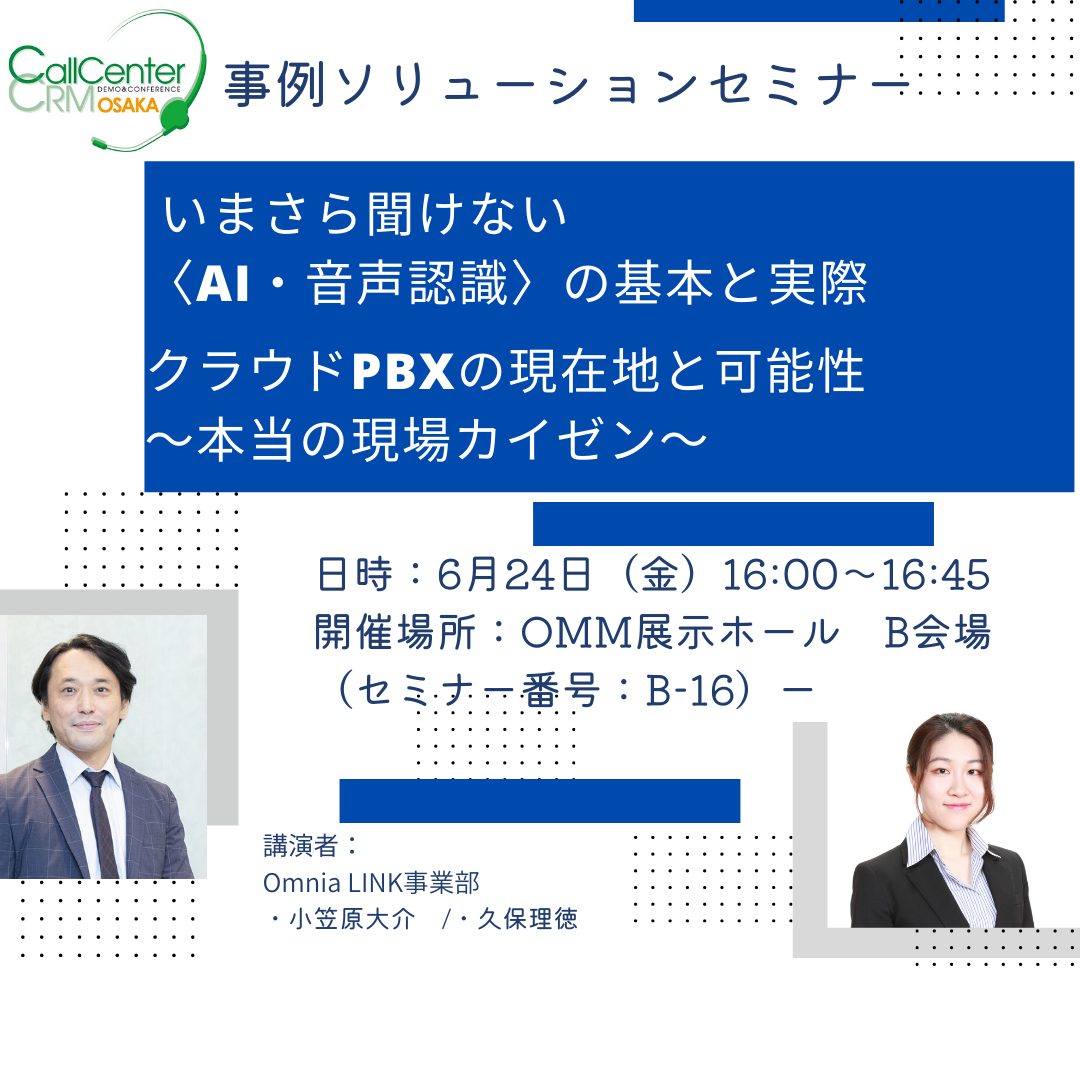 CallCenter CRM DEMO&CONFERENCE OSAKA

事例ソリューションセミナー

いまさら聞けない
〈AI・音声認識〉の基本と実際

クラウドPBXの現在地と可能性
～本当の現場カイゼン～

日時：6月24日（金）16:00～16:45
開催場所：OMM展示ホール　B会場
（セミナー番号：B-16）ー

講演者：
Omnia LINK事業部
・小笠原大介　/・久保理徳